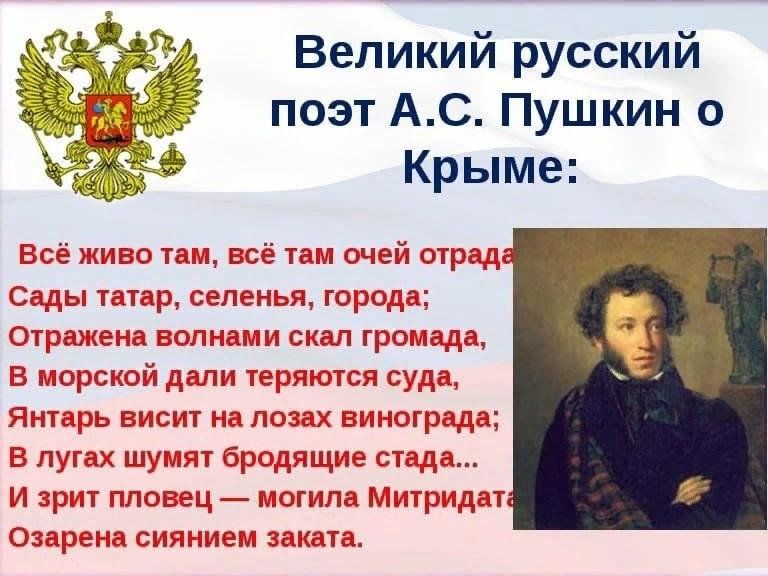 Великий русский поэт А.С. Пушкин о Крыме:

Всё живо там, всё там очей отрада
Сады татар, селенья, города;
Отражена волнами скал громада,
В морской дали теряются суда,
Янтарь висит на лозах винограда;
В лугах шумят бродящие стада...
И зрит пловец — могила Митридата
Озарена сиянием заката.